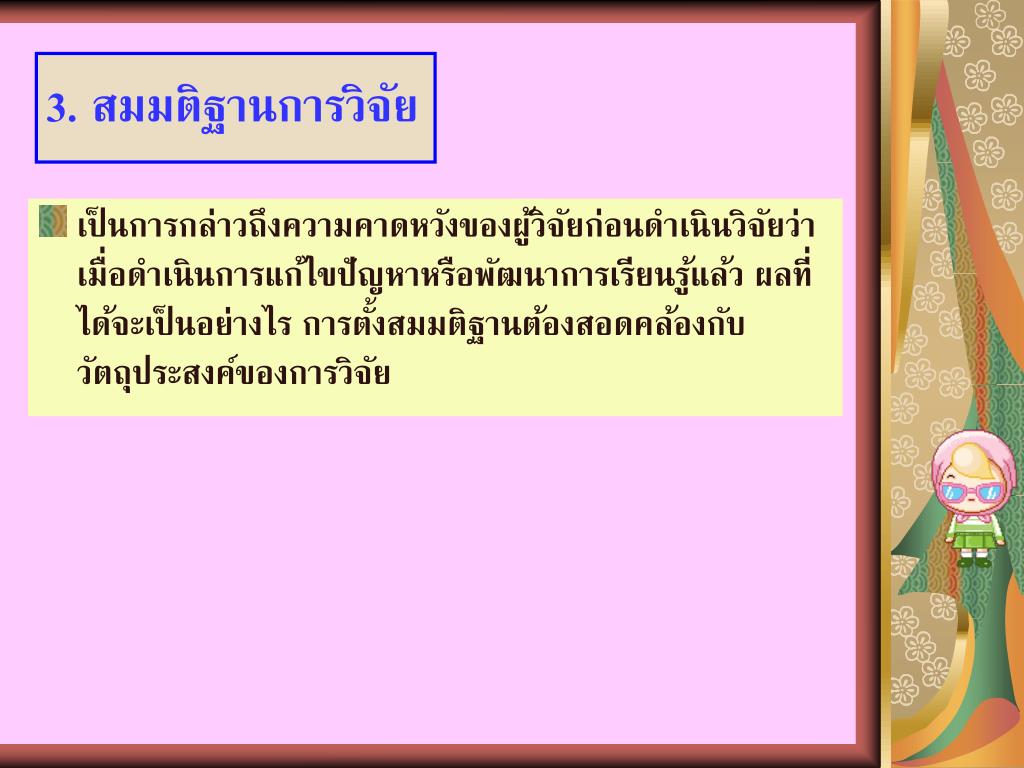 3. สมมติฐานการวิจัย

เป็นการกล่าวถึงความคาดหวังของผู้วิจัยก่อนดำเนินวิจัยว่า เมื่อดำเนินการแก้ไขปัญหาหรือพัฒนาการเรียนรู้แล้ว ผลที่ได้จะเป็นอย่างไร การตั้งสมมติฐานต้องสอดคล้องกับวัตถุประสงค์ของการวิจัย